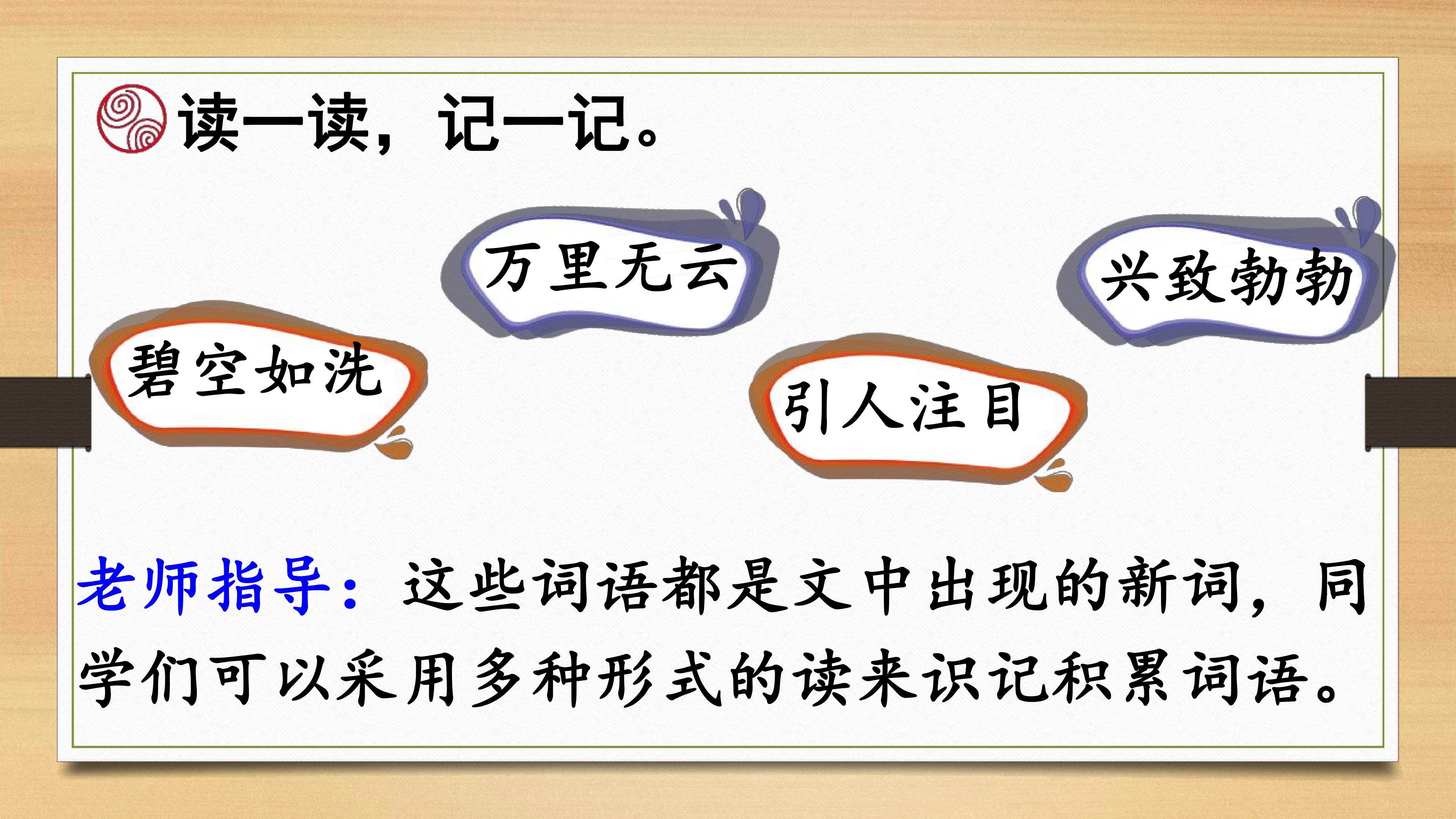 读一读，记一记。

万里无云

兴致勃勃

碧空如洗

引人注目

老师指导：这些词语都是文中出现的新词，同学们可以采用多种形式的读来识记积累词语。